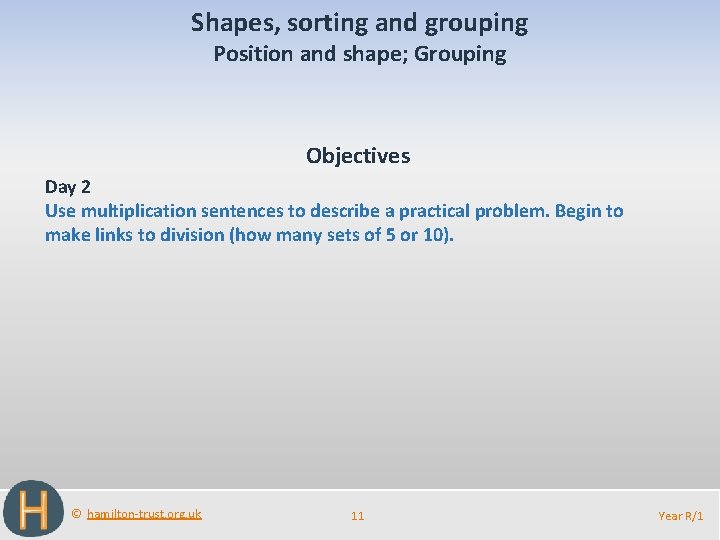 Shapes, sorting and grouping
Position and shape; Grouping

Objectives

Day 2
Use multiplication sentences to describe a practical problem. Begin to make links to division (how many sets of 5 or 10).

H

© hamilton-trust.org.uk

11

Year R/1